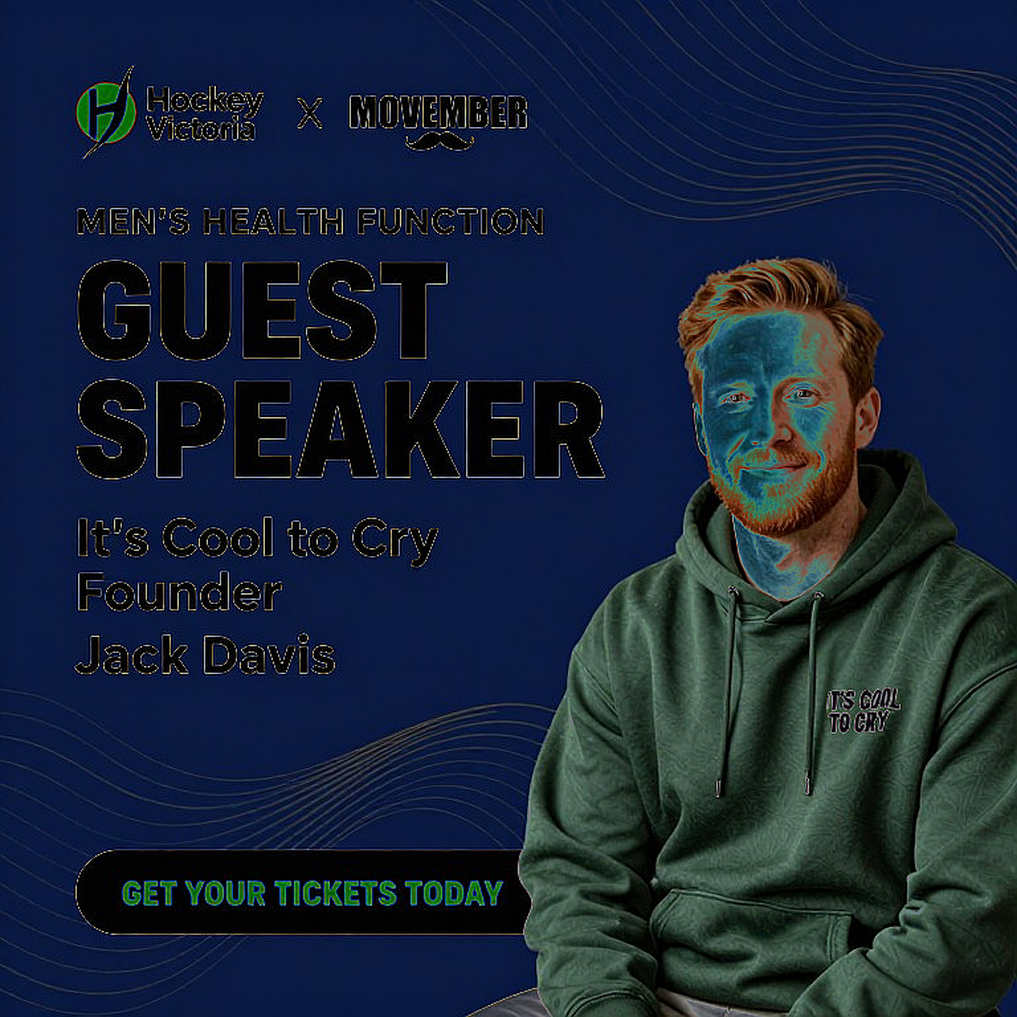 Hockey Victoria X MOVEMBER

MEN'S HEALTH FUNCTION

GUEST SPEAKER

It's Cool to Cry Founder Jack Davis

IT'S COOL TO CRY

GET YOUR TICKETS TODAY